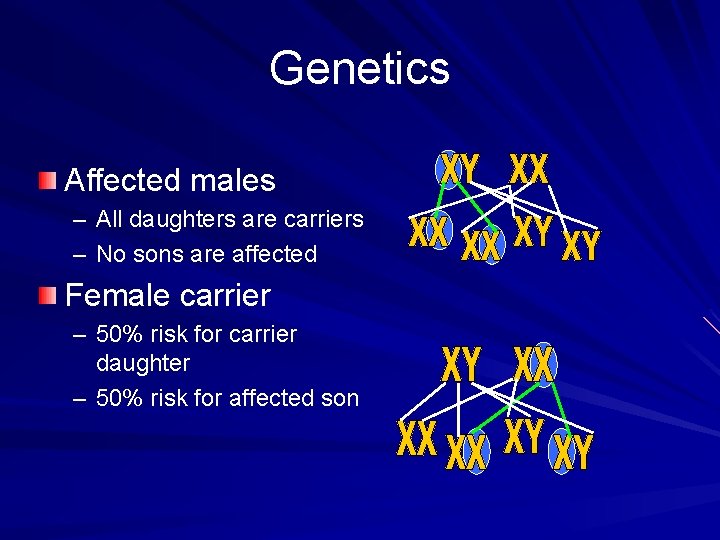 Genetics

Affected males
– All daughters are carriers
– No sons are affected

Female carrier
– 50% risk for carrier daughter
– 50% risk for affected son

XY XX
XX XX XY XY

XY XX
XX XX XY XY